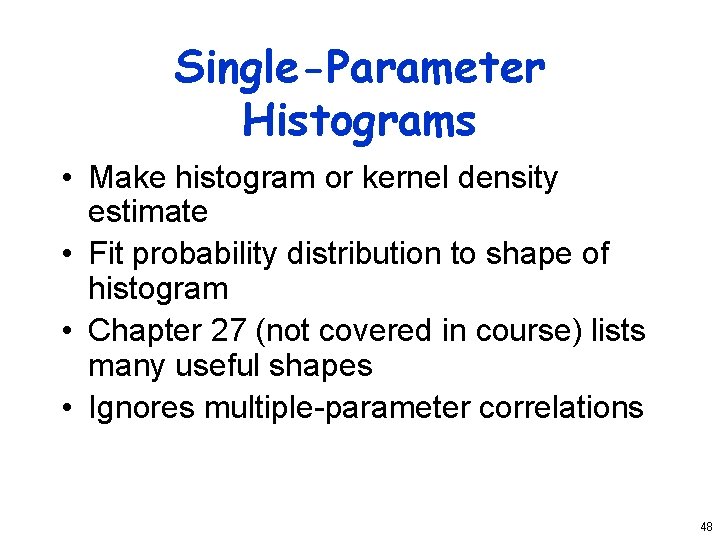 Single-Parameter Histograms

• Make histogram or kernel density estimate
• Fit probability distribution to shape of histogram
• Chapter 27 (not covered in course) lists many useful shapes
• Ignores multiple-parameter correlations

48